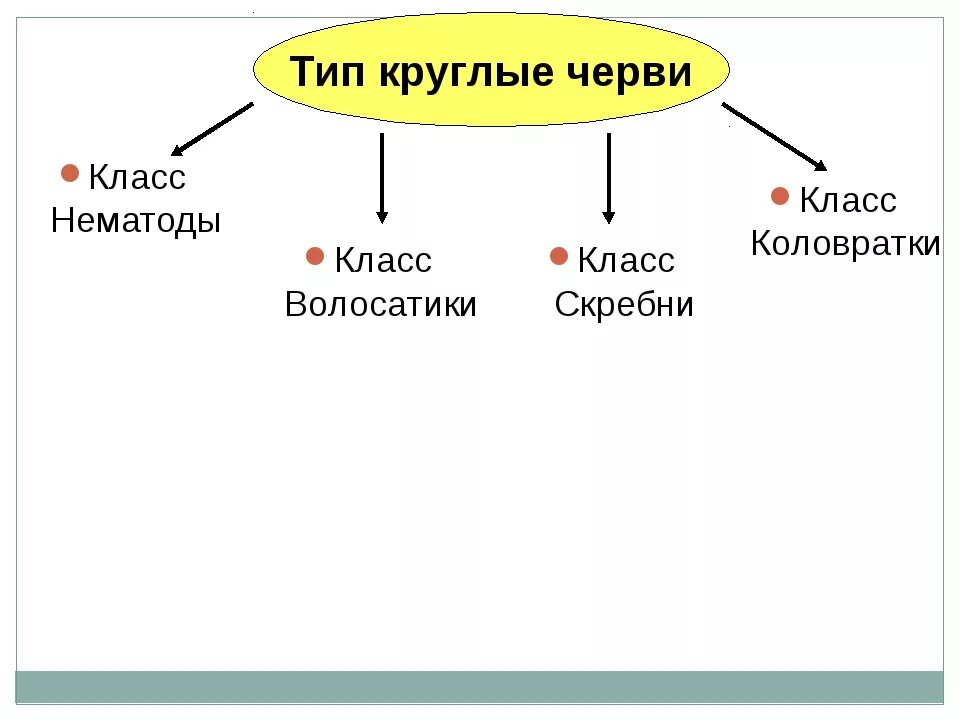 Тип круглые черви

Класс Нематоды

Класс Волосатики

Класс Скребни

Класс Коловратки